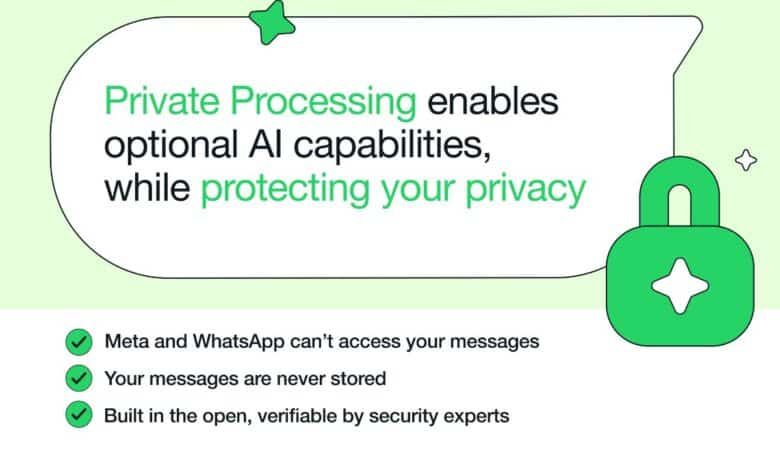 Private Processing enables optional AI capabilities, while protecting your privacy

Meta and WhatsApp can't access your messages

Your messages are never stored

Built in the open, verifiable by security experts